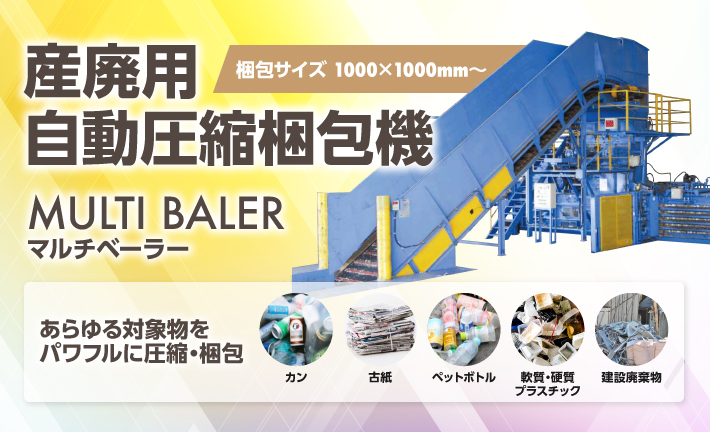 産廃用
自動圧縮梱包機

梱包サイズ 1000×1000mm〜

MULTI BALER
マルチベーラー

あらゆる対象物を
パワフルに圧縮・梱包

カン

古紙

ペットボトル

軟質・硬質
プラスチック

建設廃棄物